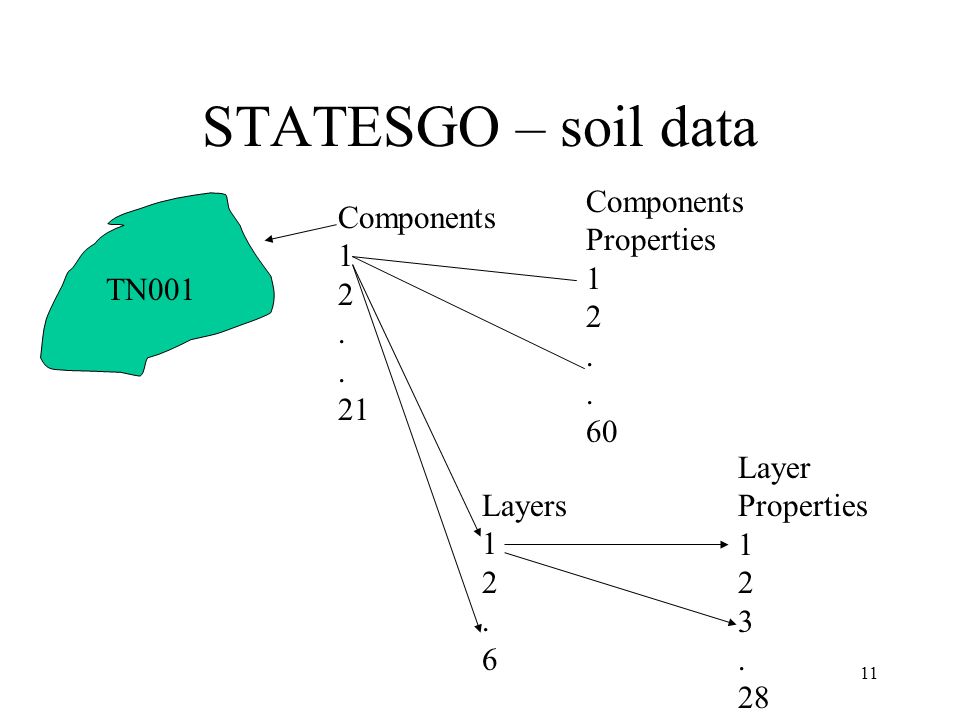 STATESGO – soil data

TN001

Components
1
2
.
.
21

Components Properties
1
2
.
.
60

Layers
1
2
.
6

Layer Properties
1
2
3
.
28

11